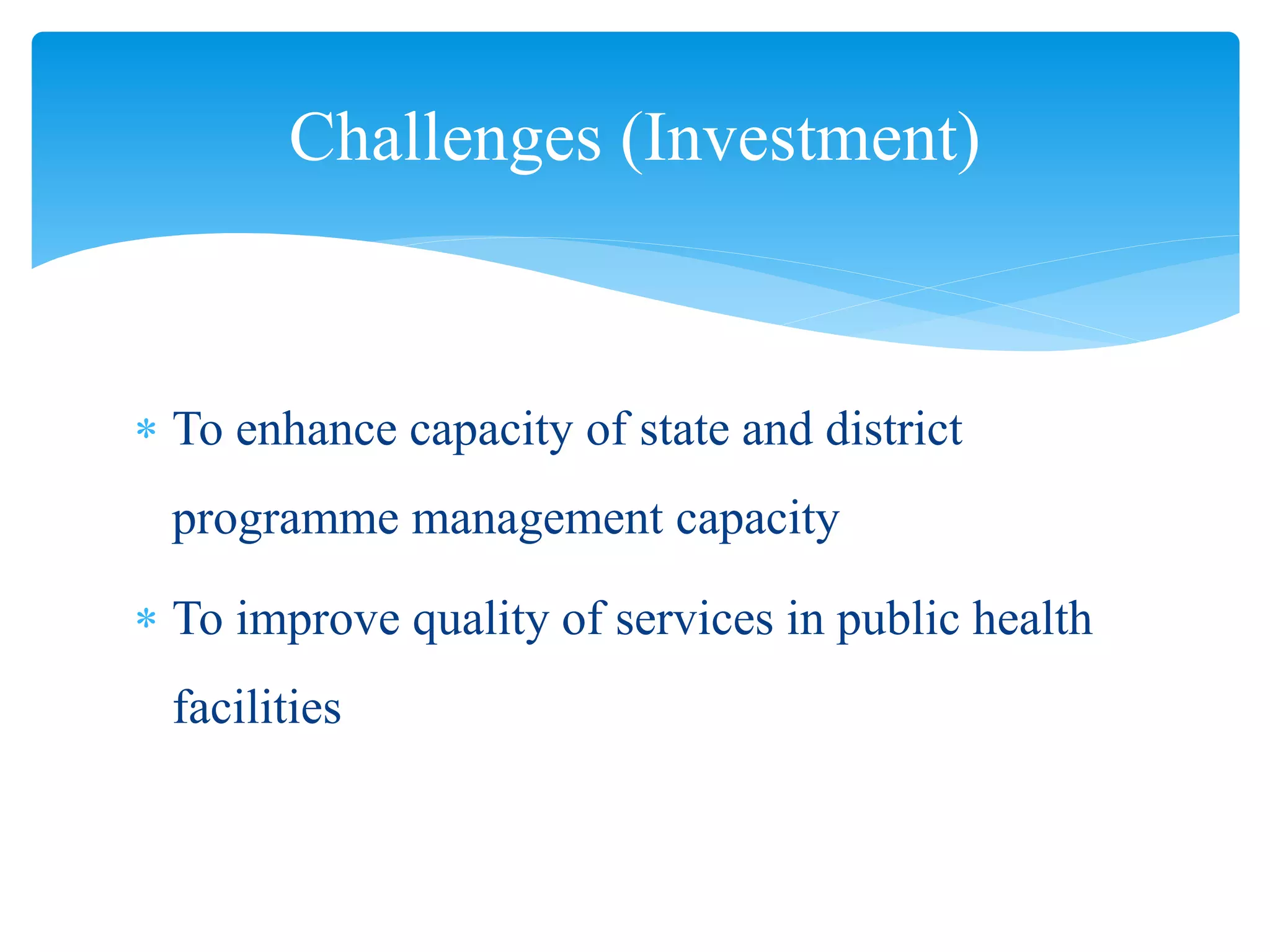 Challenges (Investment)

* To enhance capacity of state and district programme management capacity

* To improve quality of services in public health facilities